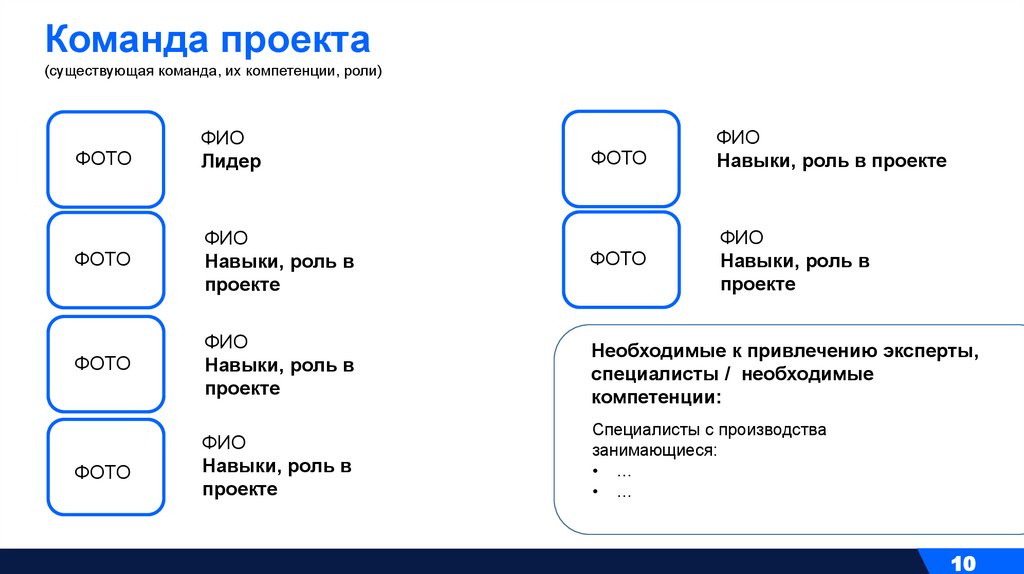 Команда проекта
(существующая команда, их компетенции, роли)

ФОТО
ФИО
Лидер

ФОТО
ФИО
Навыки, роль в проекте

ФОТО
ФИО
Навыки, роль в проекте

ФОТО
ФИО
Навыки, роль в проекте

ФОТО
ФИО
Навыки, роль в проекте

ФОТО
ФИО
Навыки, роль в проекте

Необходимые к привлечению эксперты, специалисты / необходимые компетенции:

Специалисты с производства занимающиеся:
• …
• …

10